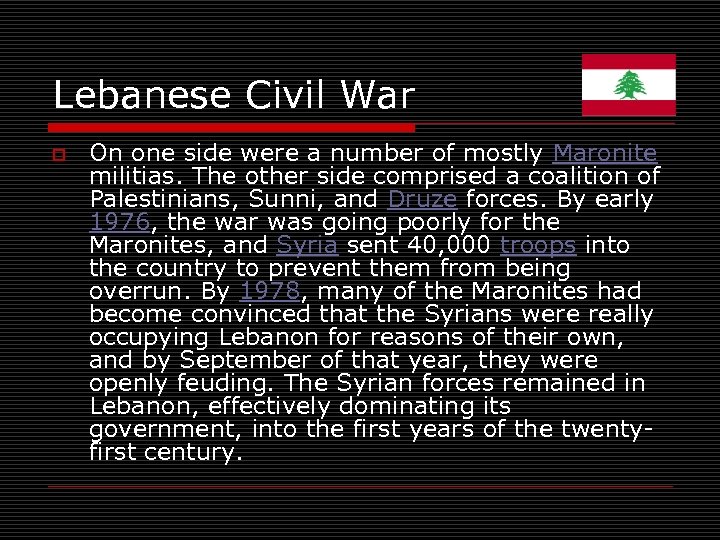 Lebanese Civil War

On one side were a number of mostly Maronite militias. The other side comprised a coalition of Palestinians, Sunni, and Druze forces. By early 1976, the war was going poorly for the Maronites, and Syria sent 40,000 troops into the country to prevent them from being overrun. By 1978, many of the Maronites had become convinced that the Syrians were really occupying Lebanon for reasons of their own, and by September of that year, they were openly feuding. The Syrian forces remained in Lebanon, effectively dominating its government, into the first years of the twenty-first century.